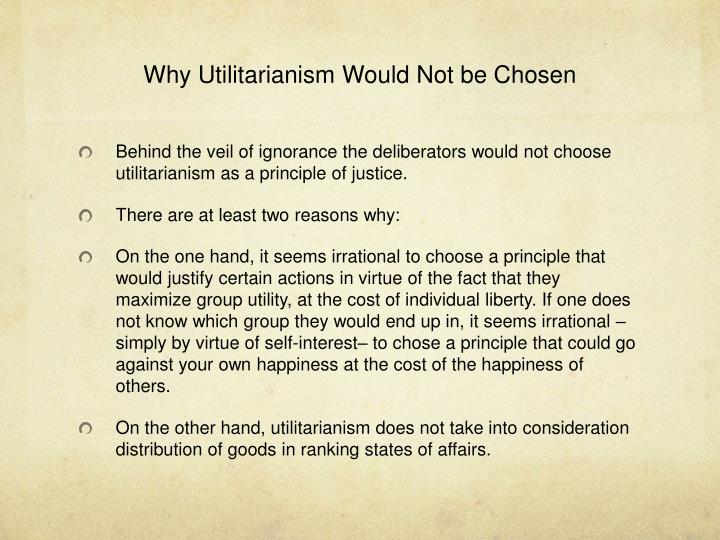 Why Utilitarianism Would Not be Chosen

Behind the veil of ignorance the deliberators would not choose utilitarianism as a principle of justice.

There are at least two reasons why:

On the one hand, it seems irrational to choose a principle that would justify certain actions in virtue of the fact that they maximize group utility, at the cost of individual liberty. If one does not know which group they would end up in, it seems irrational – simply by virtue of self-interest– to chose a principle that could go against your own happiness at the cost of the happiness of others.

On the other hand, utilitarianism does not take into consideration distribution of goods in ranking states of affairs.